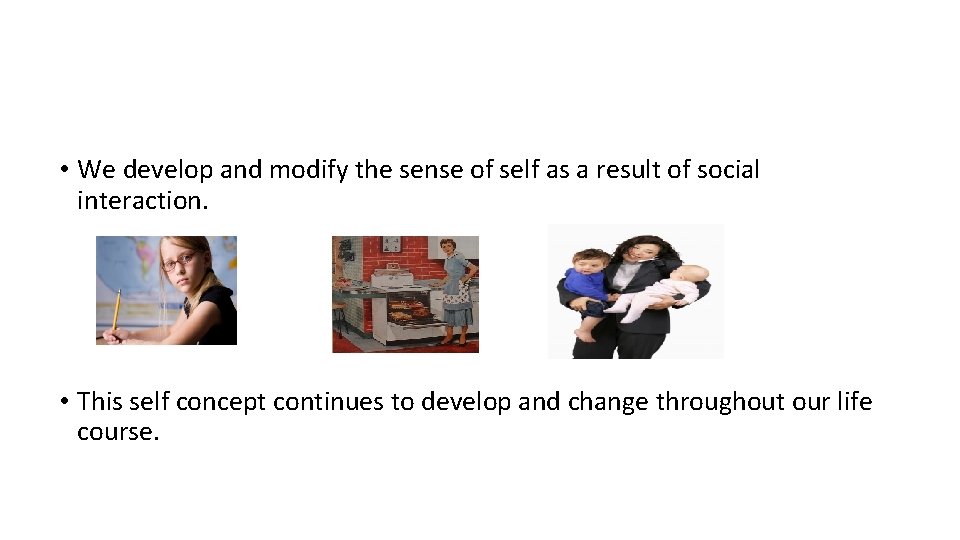 • We develop and modify the sense of self as a result of social interaction.

• This self concept continues to develop and change throughout our life course.